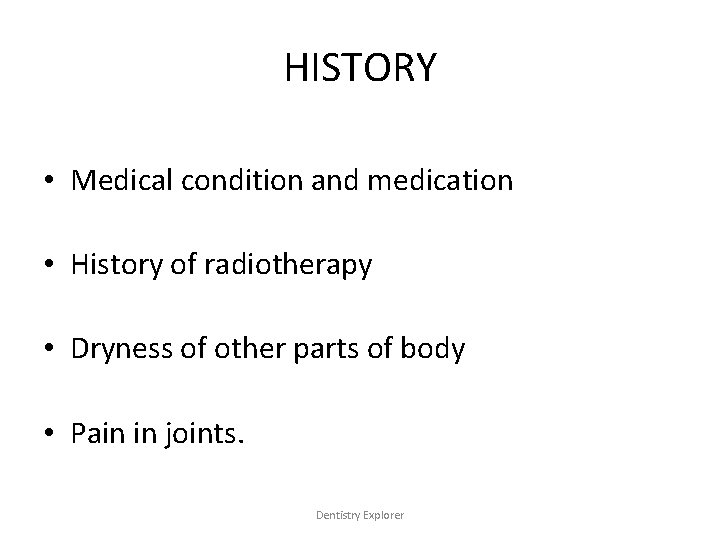 HISTORY

• Medical condition and medication

• History of radiotherapy

• Dryness of other parts of body

• Pain in joints.

Dentistry Explorer